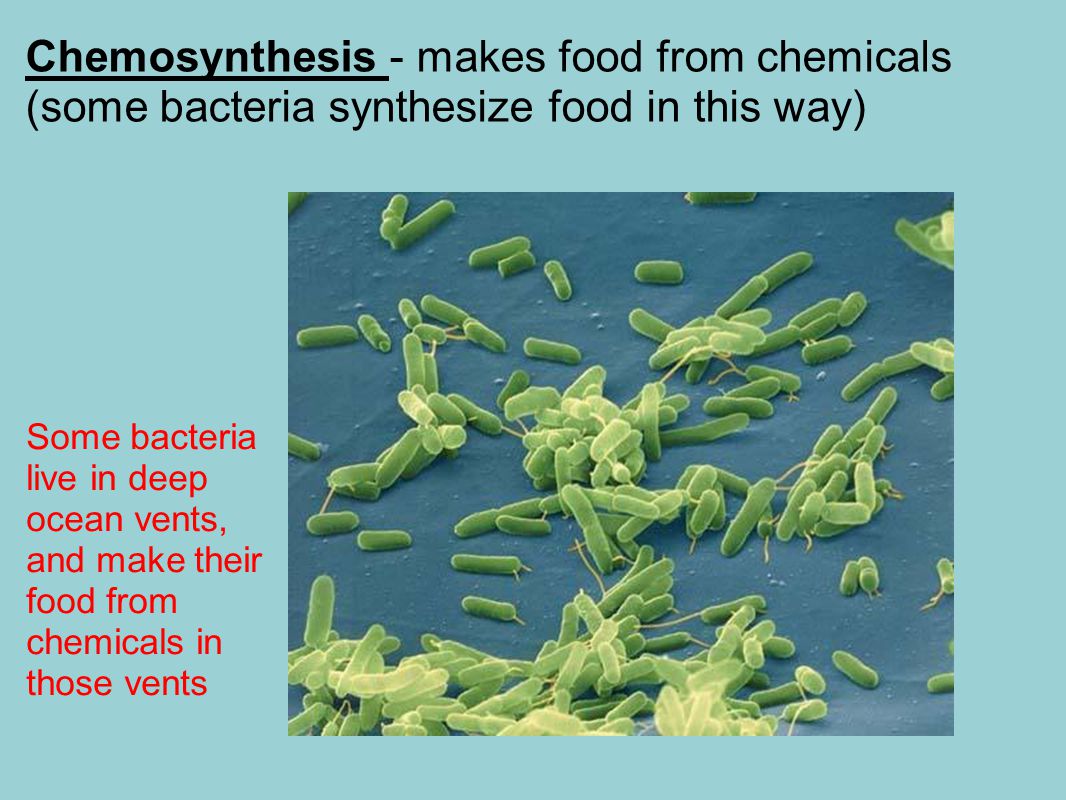 Chemosynthesis - makes food from chemicals (some bacteria synthesize food in this way)

Some bacteria live in deep ocean vents, and make their food from chemicals in those vents